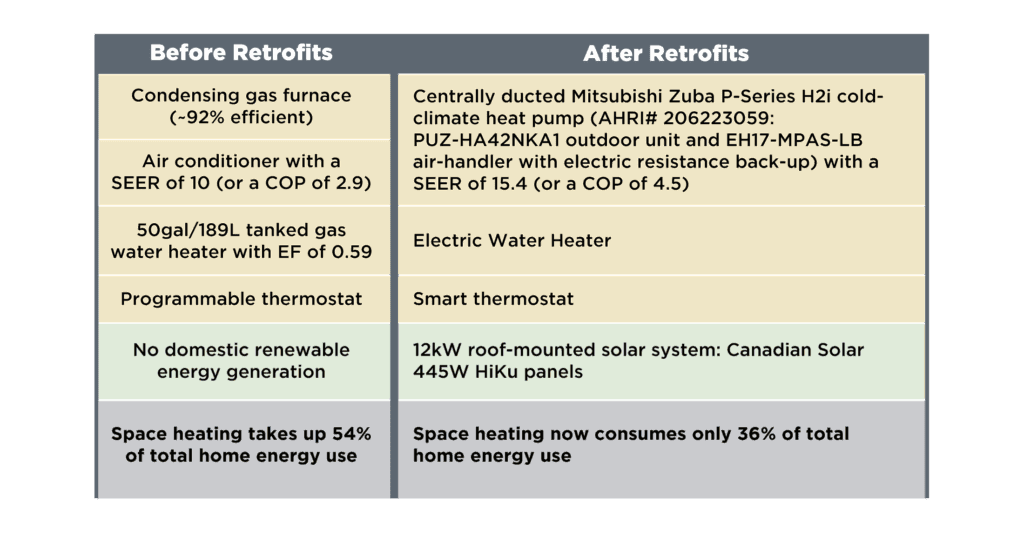 | Before Retrofits | After Retrofits |
|---|---|
| Condensing gas furnace (~92% efficient) | Centrally ducted Mitsubishi Zuba P-Series H2i cold-climate heat pump (AHRI# 206223059: PUZ-HA42NKA1 outdoor unit and EH17-MPAS-LB air-handler with electric resistance back-up) with a SEER of 15.4 (or a COP of 4.5) |
| Air conditioner with a SEER of 10 (or a COP of 2.9) | |
| 50gal/189L tanked gas water heater with EF of 0.59 | Electric Water Heater |
| Programmable thermostat | Smart thermostat |
| No domestic renewable energy generation | 12kW roof-mounted solar system: Canadian Solar 445W HiKu panels |
| Space heating takes up 54% of total home energy use | Space heating now consumes only 36% of total home energy use |